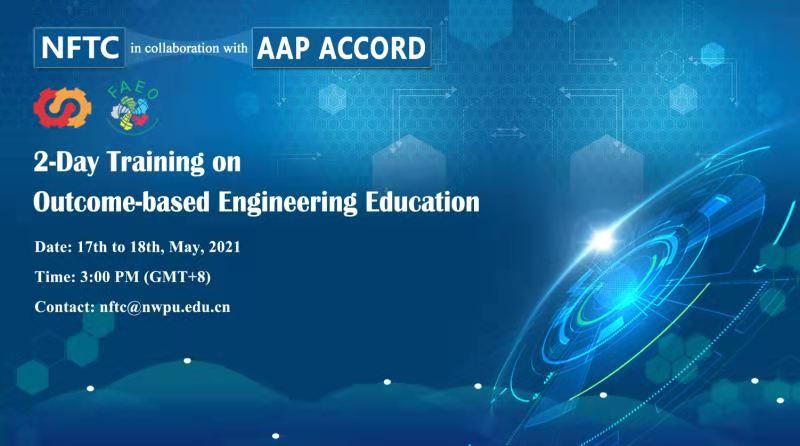 NFTC in collaboration with AAP ACCORD

FAEO

2-Day Training on
Outcome-based Engineering Education

Date: 17th to 18th, May, 2021

Time: 3:00 PM (GMT+8)

Contact: nftc@nwpu.edu.cn